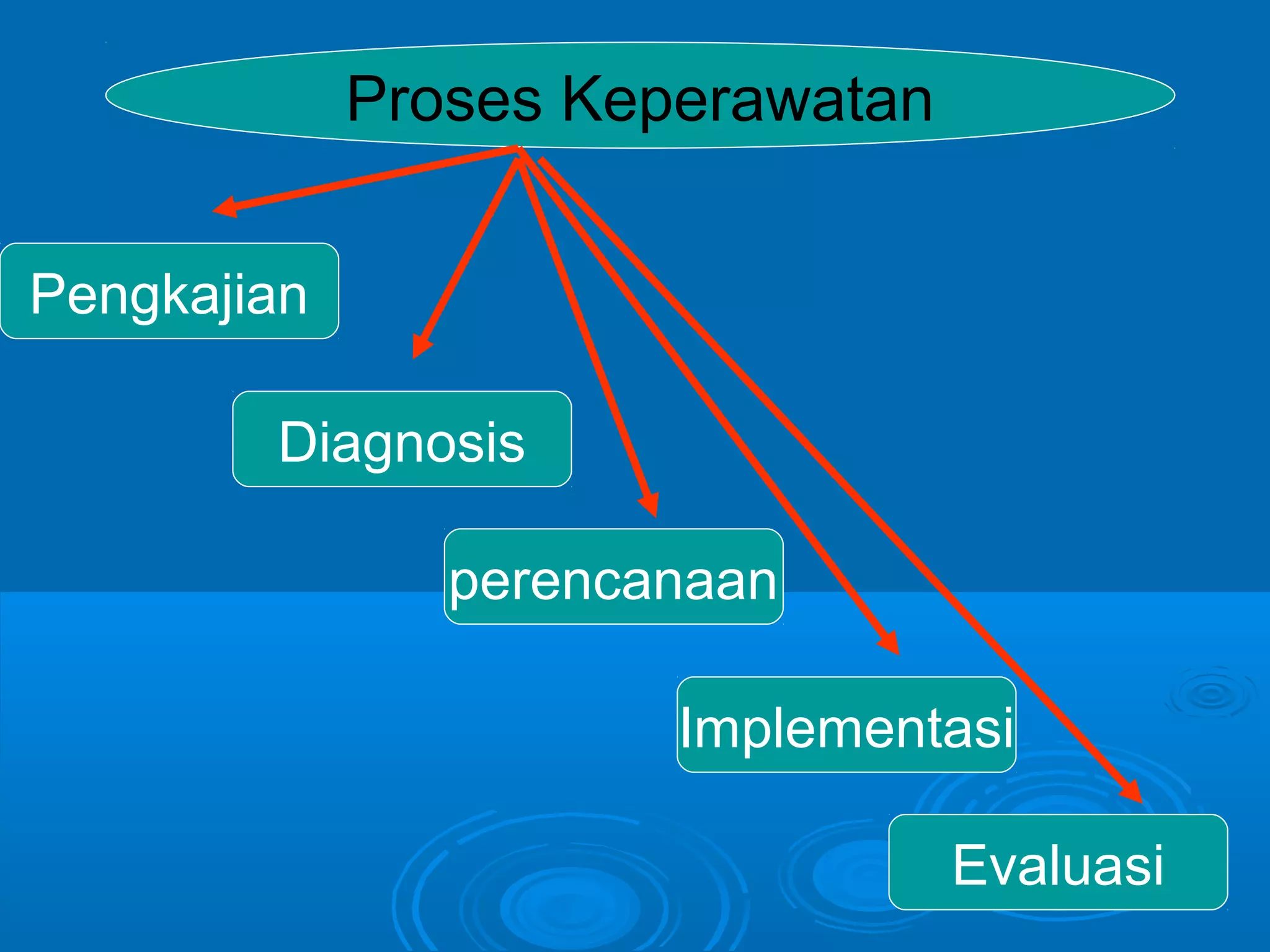 Proses Keperawatan

Pengkajian

Diagnosis

perencanaan

Implementasi

Evaluasi